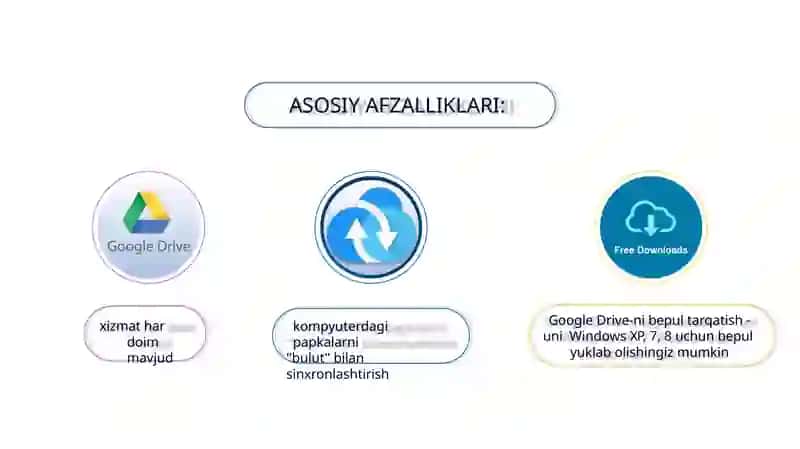 ASOSIY AFZALLIKLARI:

Google Drive

Free Downloads

xizmat har doim mavjud

kompyuterdagi papkalarni "bulut" bilan sinxronlashtirish

Google Drive-ni bepul tarqatish - uni Windows XP, 7, 8 uchun bepul yuklab olishingiz mumkin